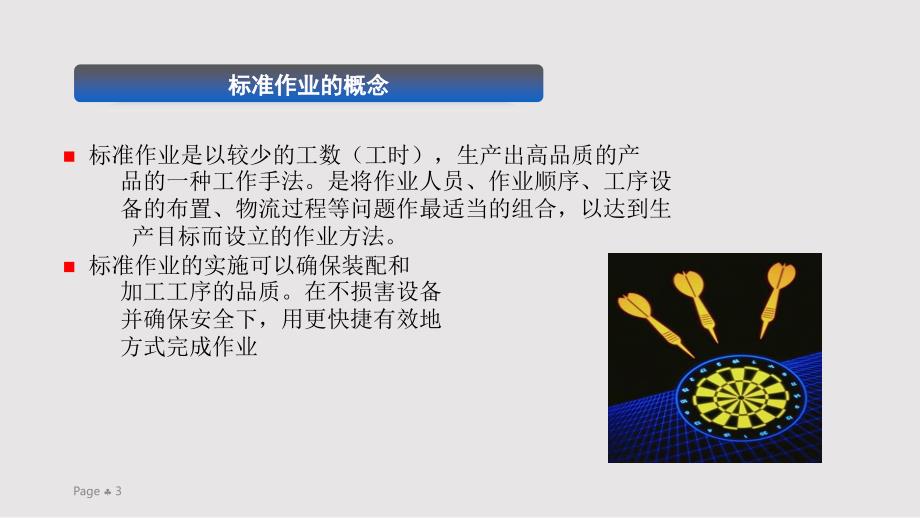 标准作业的概念

■ 标准作业是以较少的工数（工时），生产出高品质的产品的一种工作手法。是将作业人员、作业顺序、工序设备的布置、物流过程等问题作最适当的组合，以达到生产目标而设立的作业方法。

■ 标准作业的实施可以确保装配和加工工序的品质。在不损害设备并确保安全下，用更快捷有效地方式完成作业

Page ♣ 3